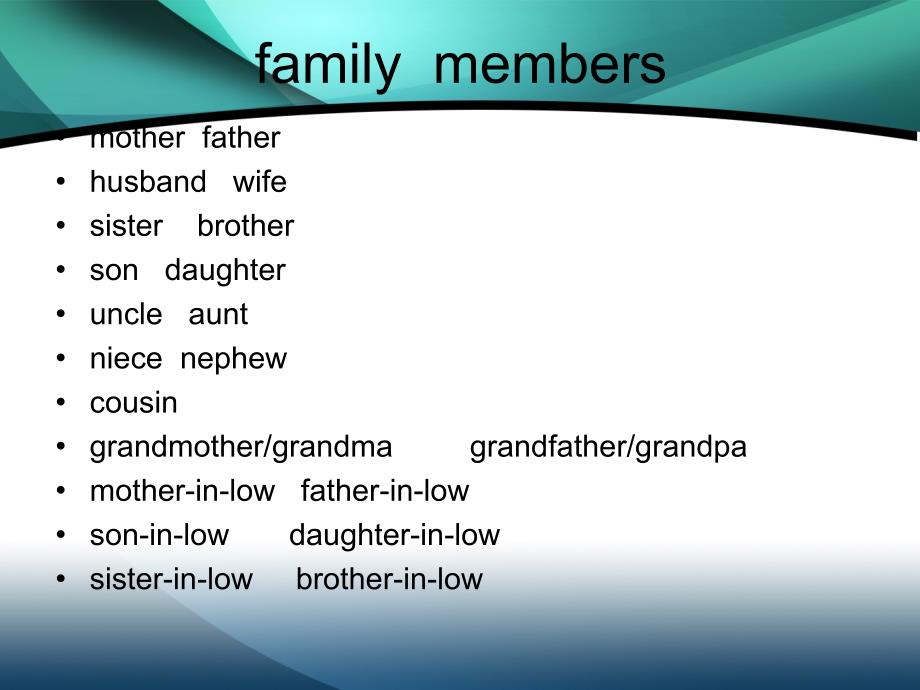 family members

• mother father
• husband wife
• sister brother
• son daughter
• uncle aunt
• niece nephew
• cousin
• grandmother/grandma grandfather/grandpa
• mother-in-low father-in-low
• son-in-low daughter-in-low
• sister-in-low brother-in-low